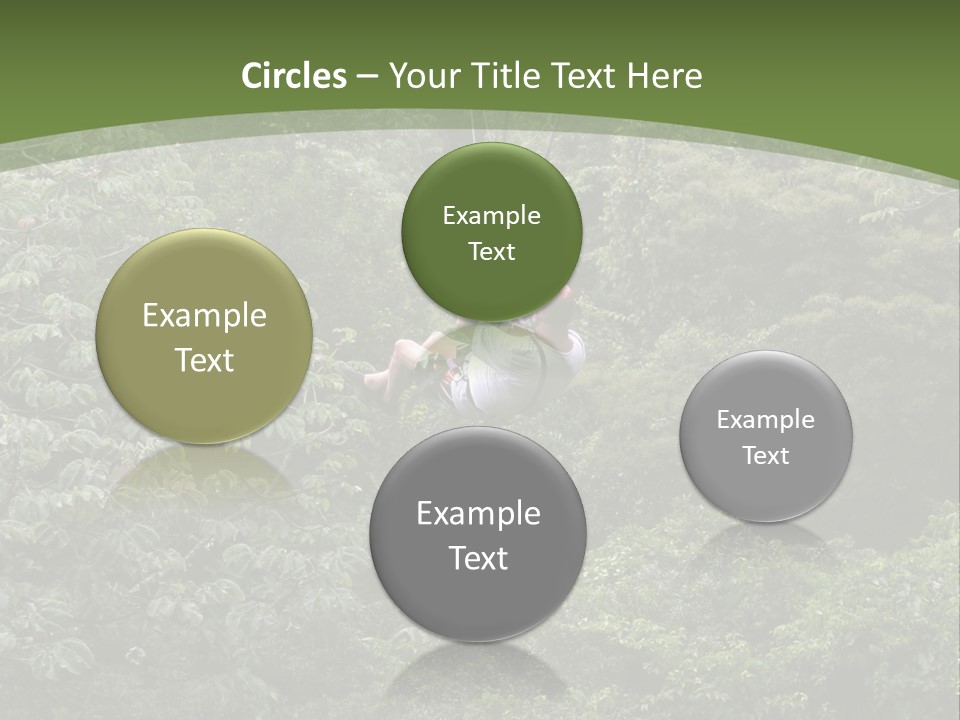 Circles – Your Title Text Here

Example Text

Example Text

Example Text

Example Text